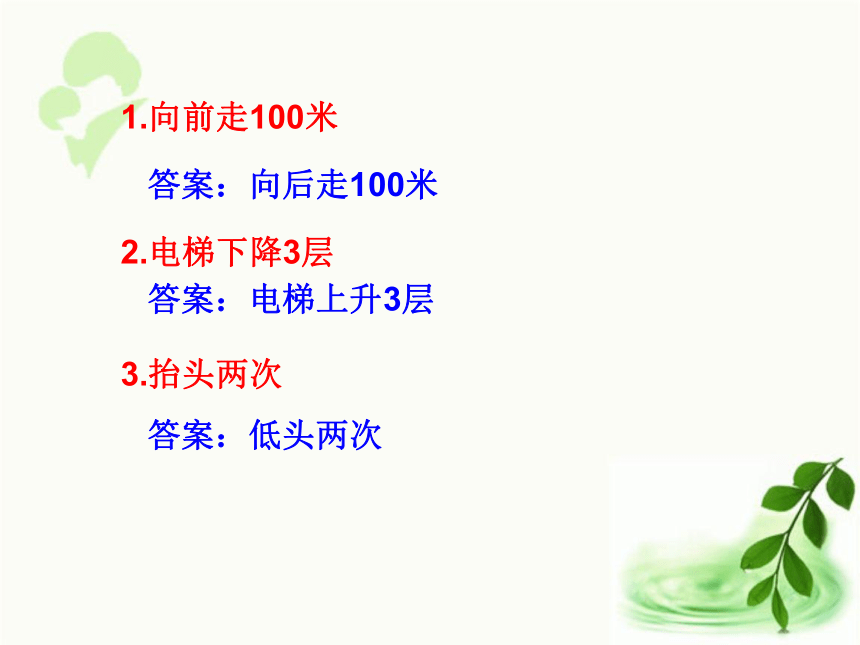 1.向前走100米

答案：向后走100米

2.电梯下降3层

答案：电梯上升3层

3.抬头两次

答案：低头两次